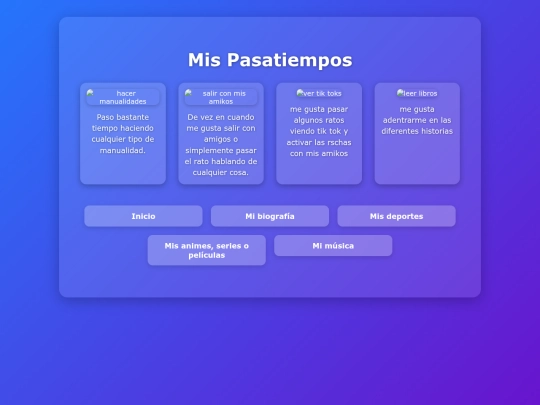 Mis Pasatiempos

hacer manualidades

Paso bastante tiempo haciendo cualquier tipo de manualidad.

salir con mis amikos

De vez en cuando me gusta salir con amigos o simplemente pasar el rato hablando de cualquier cosa.

ver tik toks

me gusta pasar algunos ratos viendo tik tok y activar las rschas con mis amikos

leer libros

me gusta adentrarme en las diferentes historias

Inicio

Mi biografía

Mis deportes

Mis animes, series o películas

Mi música